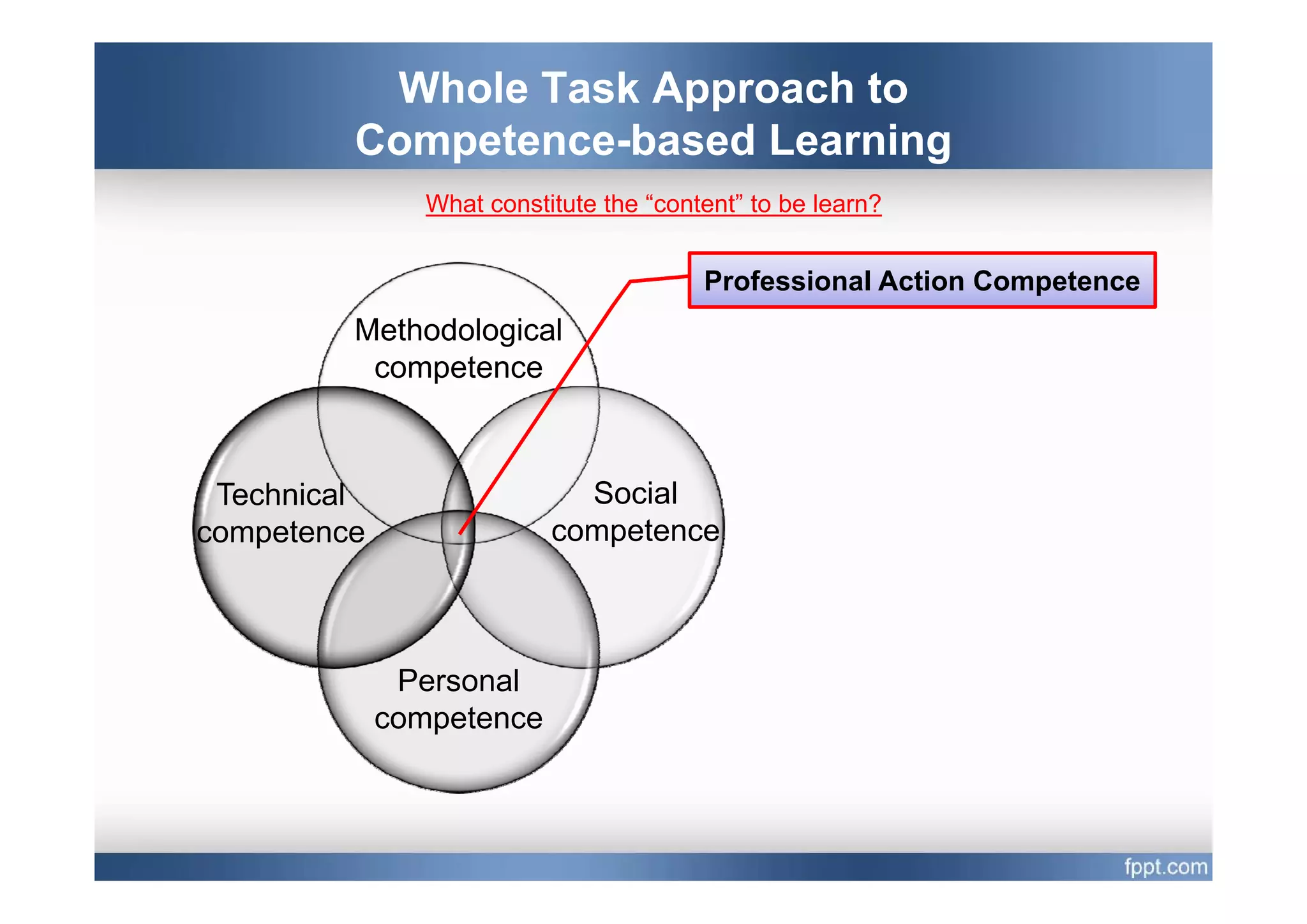 Whole Task Approach to Competence-based Learning

What constitute the “content” to be learn?

Professional Action Competence

Methodological competence

Technical competence

Social competence

Personal competence

fppt.com